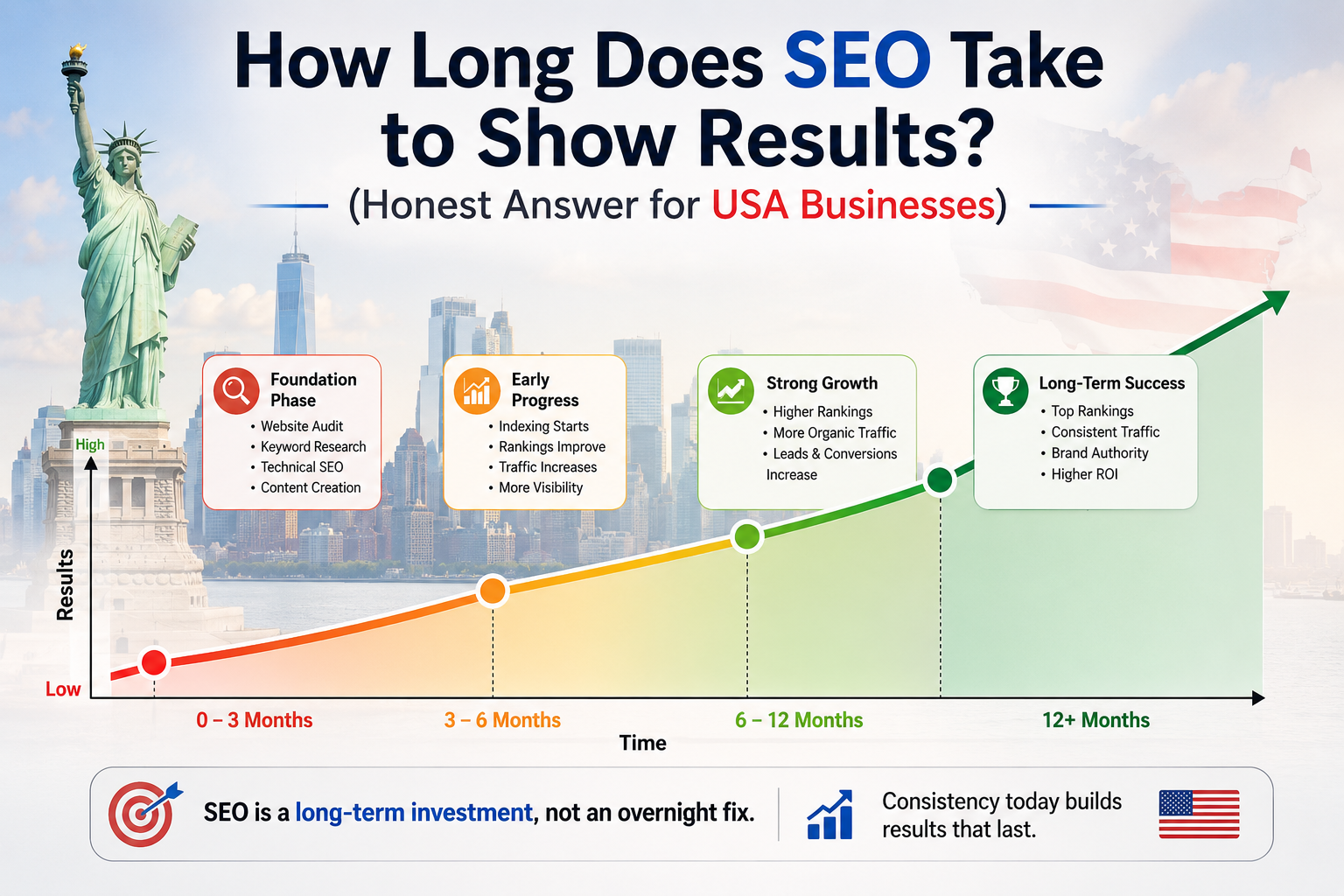 How Long Does SEO Take to Show Results?

(Honest Answer for USA Businesses)

Foundation Phase
• Website Audit
• Keyword Research
• Technical SEO
• Content Creation

Early Progress
• Indexing Starts
• Rankings Improve
• Traffic Increases
• More Visibility

Strong Growth
• Higher Rankings
• More Organic Traffic
• Leads & Conversions Increase

Long-Term Success
• Top Rankings
• Consistent Traffic
• Brand Authority
• Higher ROI

High

Results

Low

0 – 3 Months

3 – 6 Months

6 – 12 Months

12+ Months

Time

SEO is a long-term investment, not an overnight fix.

Consistency today builds results that last.